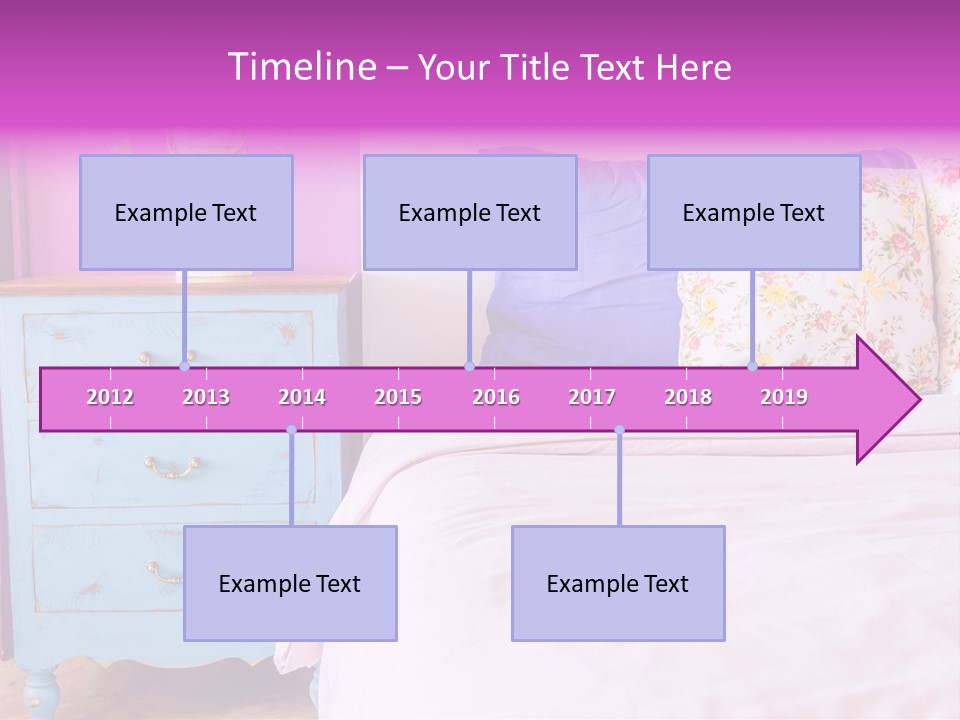 Timeline – Your Title Text Here

Example Text

Example Text

Example Text

2012 2013 2014 2015 2016 2017 2018 2019

Example Text

Example Text